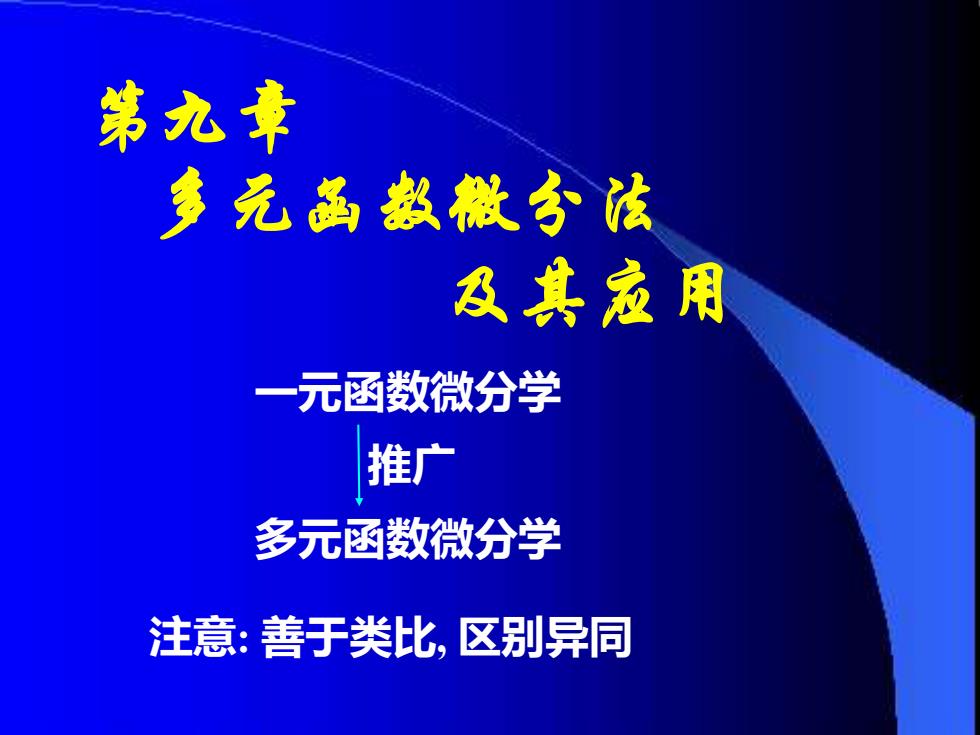 第九章
多元函数微分法
及其应用

一元函数微分学
推广
多元函数微分学

注意: 善于类比, 区别异同